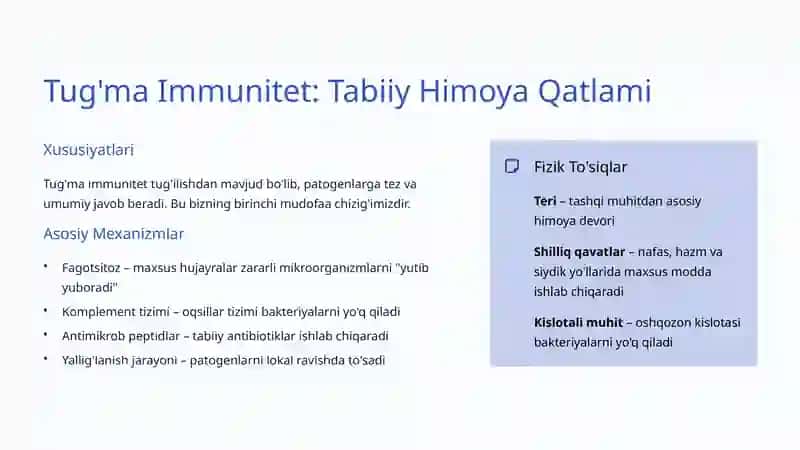 Tug'ma Immunitet: Tabiiy Himoya Qatlami

Xususiyatlari

Tug'ma immunitet tug'ilishdan mavjud bo'lib, patogenlarga tez va umumiy javob beradi. Bu bizning birinchi mudofaa chizig'imizdir.

Asosiy Mexanizmlar

• Fagotsitoz – maxsus hujayralar zararli mikroorganizmlarni "yutib yuboradi"
• Komplement tizimi – oqsillar tizimi bakteriyalarni yo'q qiladi
• Antimikrob peptidlar – tabiiy antibiotiklar ishlab chiqaradi
• Yallig'lanish jarayoni – patogenlarni lokal ravishda to'sadi

Fizik To'siqlar

**Teri** – tashqi muhitdan asosiy himoya devori

**Shilliq qavatlar** – nafas, hazm va siydik yo'llarida maxsus modda ishlab chiqaradi

**Kislotali muhit** – oshqozon kislotasi bakteriyalarni yo'q qiladi